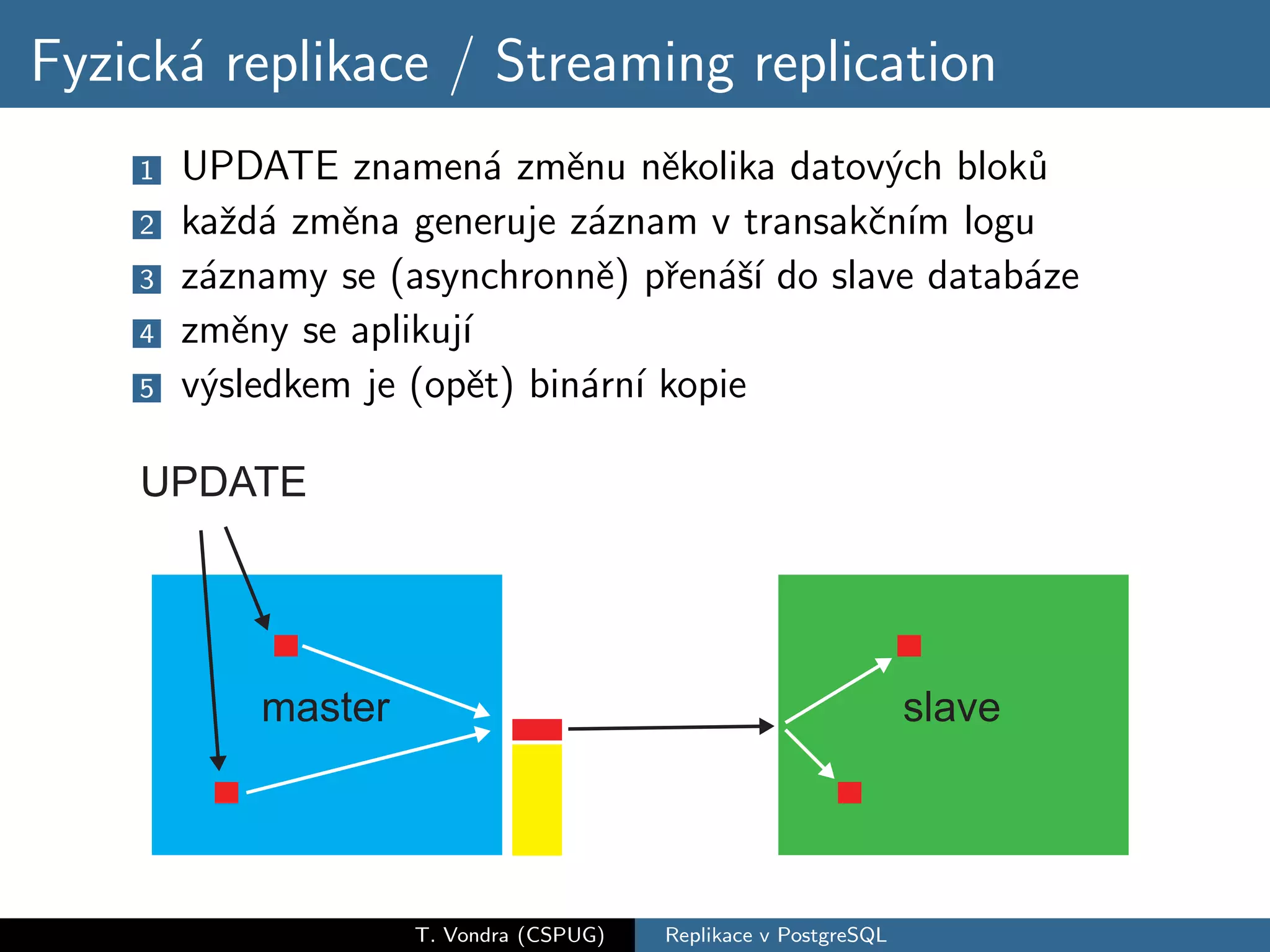 Fyzická replikace / Streaming replication

1 UPDATE znamená změnu několika datových bloků

2 každá změna generuje záznam v transakčním logu

3 záznamy se (asynchronně) přenáší do slave databáze

4 změny se aplikují

5 výsledkem je (opět) binární kopie

UPDATE

master

slave

T. Vondra (CSPUG) Replikace v PostgreSQL